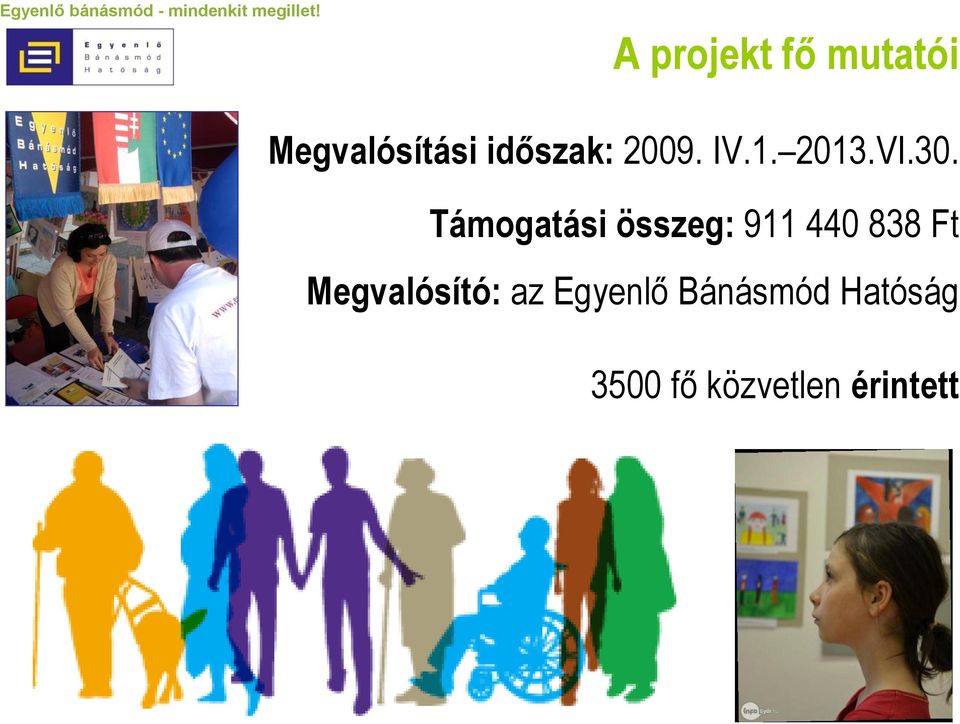 Egyenlő bánásmód - mindenkit megillet!

Egyenlő Bánásmód Hatóság

A projekt fő mutatói

Egyenlő Bánásmód Hatóság

Megvalósítási időszak: 2009. IV.1.–2013.VI.30.

Támogatási összeg: 911 440 838 Ft

Megvalósító: az Egyenlő Bánásmód Hatóság

3500 fő közvetlen érintett